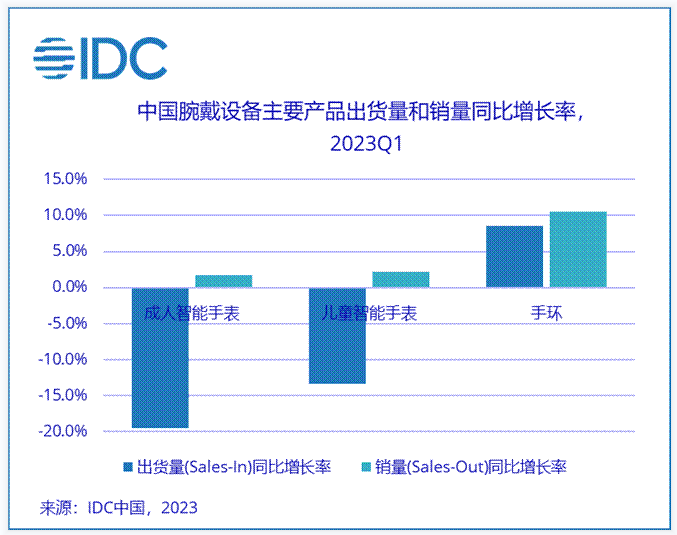 IDC

中国腕戴设备主要产品出货量和销量同比增长率，2023Q1

15.0%
10.0%
5.0%
0.0%
-5.0%
-10.0%
-15.0%
-20.0%

成人智能手表
儿童智能手表
手环

出货量(Sales-In)同比增长率
销量(Sales-Out)同比增长率

来源：IDC中国，2023